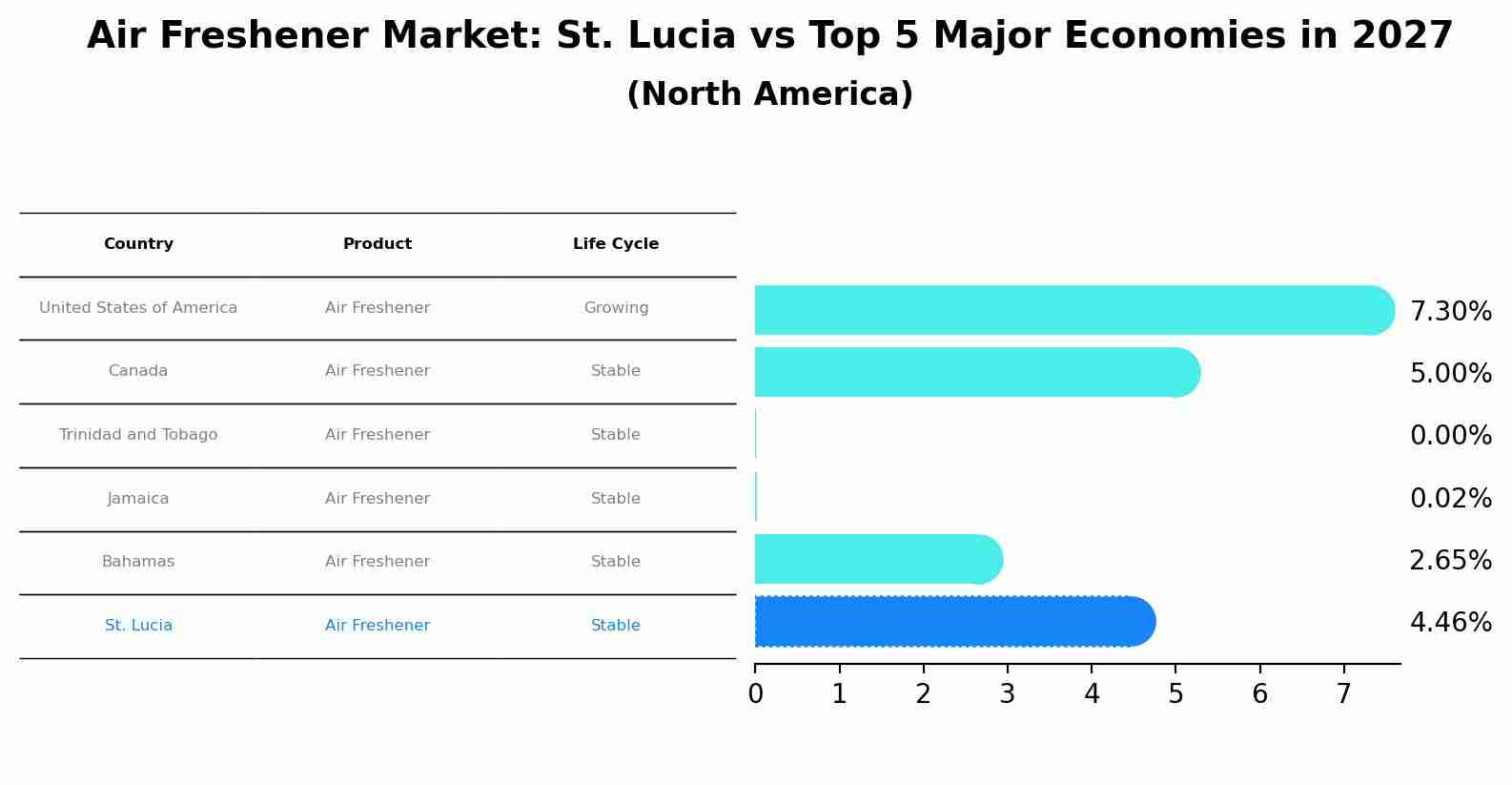 Air Freshener Market: St. Lucia vs Top 5 Major Economies in 2027
(North America)

| Country | Product | Life Cycle |
|---|---|---|
| United States of America | Air Freshener | Growing |
| Canada | Air Freshener | Stable |
| Trinidad and Tobago | Air Freshener | Stable |
| Jamaica | Air Freshener | Stable |
| Bahamas | Air Freshener | Stable |
| St. Lucia | Air Freshener | Stable |

7.30%
5.00%
0.00%
0.02%
2.65%
4.46%

0 1 2 3 4 5 6 7